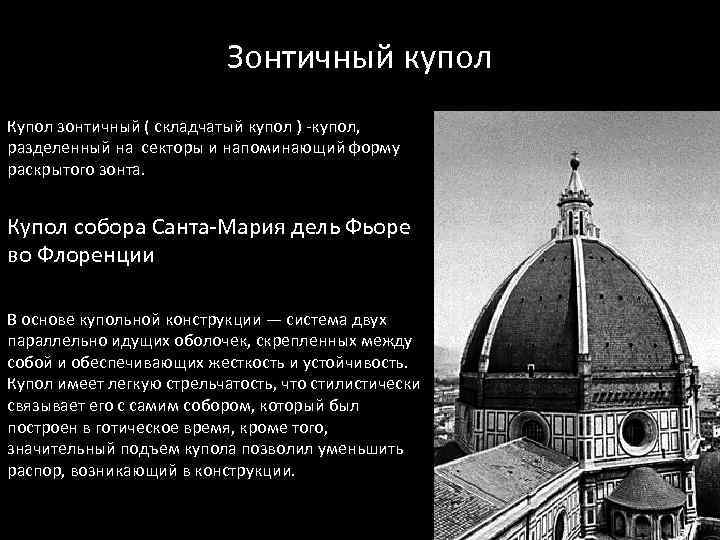 Зонтичный купол

Купол зонтичный ( складчатый купол ) -купол, разделенный на секторы и напоминающий форму раскрытого зонта.

Купол собора Санта-Мария дель Фьоре во Флоренции

В основе купольной конструкции — система двух параллельно идущих оболочек, скрепленных между собой и обеспечивающих жесткость и устойчивость. Купол имеет легкую стрельчатость, что стилистически связывает его с самим собором, который был построен в готическое время, кроме того, значительный подъем купола позволил уменьшить распор, возникающий в конструкции.